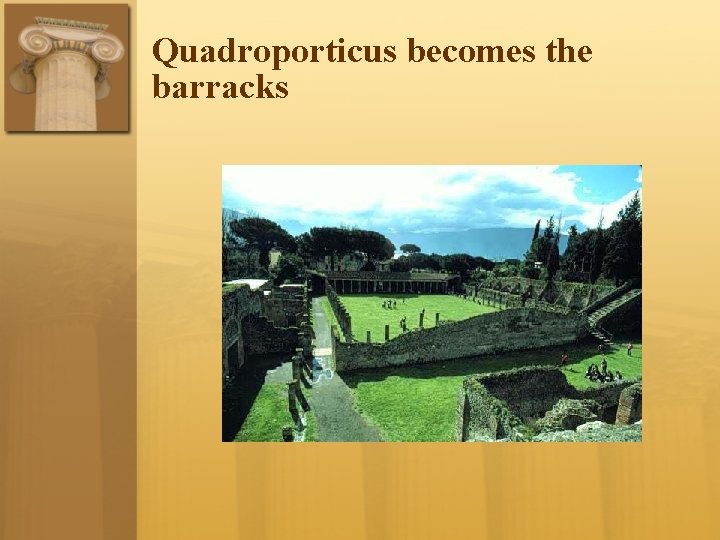 Quadroporticus becomes the barracks